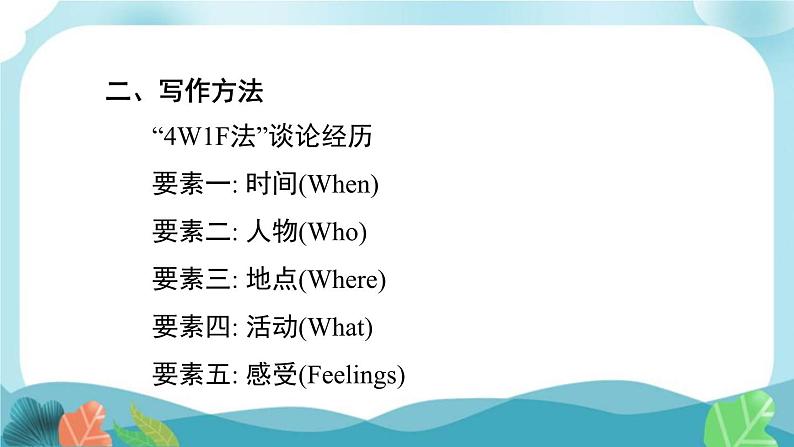 二、写作方法

“4W1F法”谈论经历

要素一: 时间(When)

要素二: 人物(Who)

要素三: 地点(Where)

要素四: 活动(What)

要素五: 感受(Feelings)